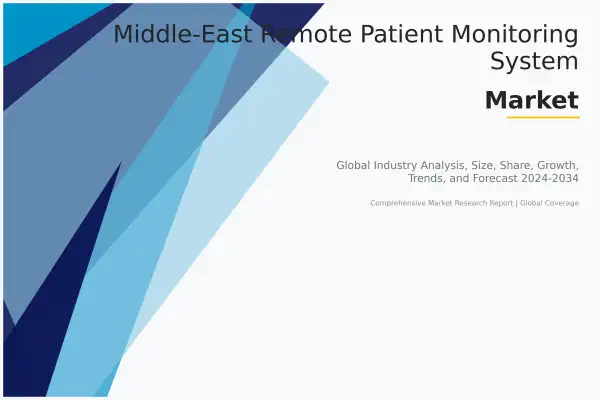 Middle-East Remote Patient Monitoring System

Market

Global Industry Analysis, Size, Share, Growth, Trends, and Forecast 2024-2034

Comprehensive Market Research Report | Global Coverage